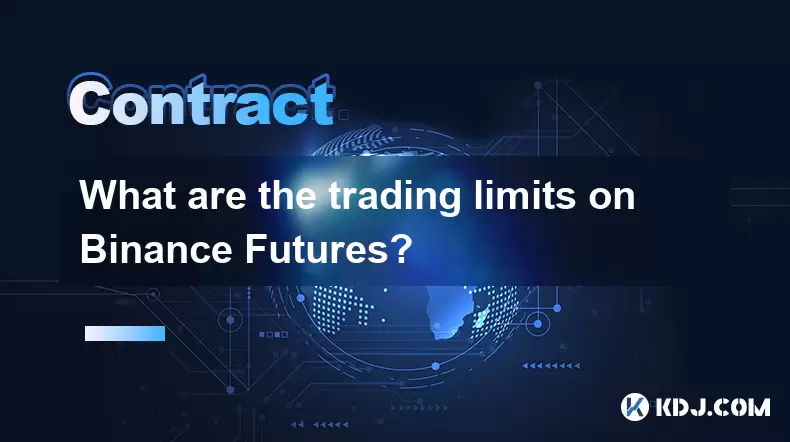 Contract

What are the trading limits on Binance Futures?

KDJ.COM